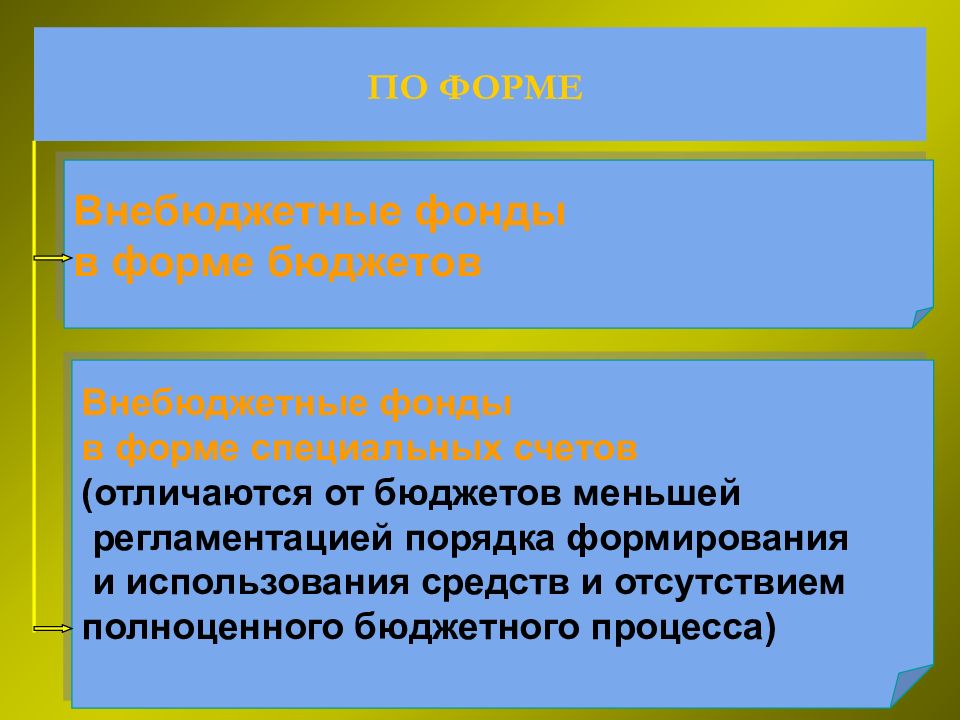 ПО ФОРМЕ

Внебюджетные фонды в форме бюджетов

Внебюджетные фонды в форме специальных счетов (отличаются от бюджетов меньшей регламентацией порядка формирования и использования средств и отсутствием полноценного бюджетного процесса)